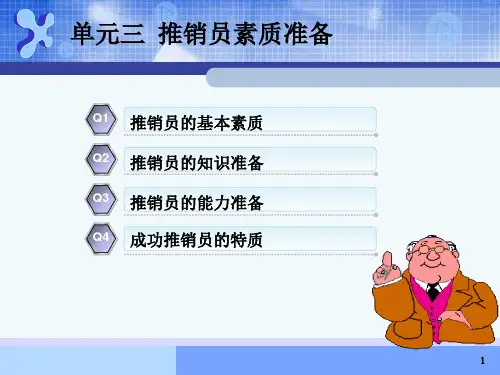 单元三 推销员素质准备

Q1 推销员的基本素质

Q2 推销员的知识准备

Q3 推销员的能力准备

Q4 成功推销员的特质

1